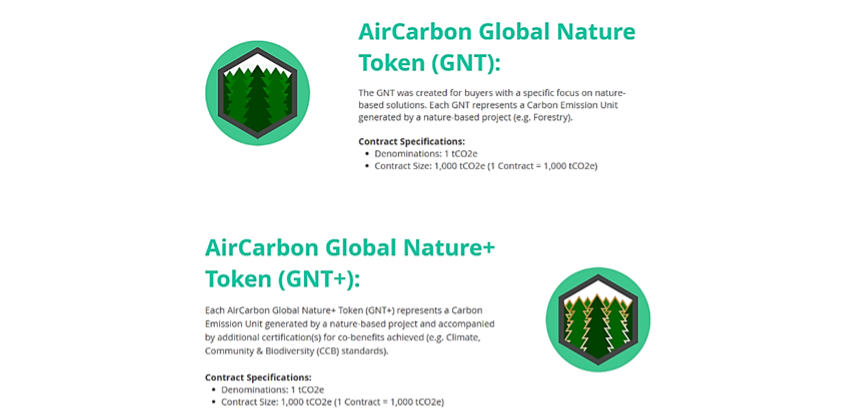 AirCarbon Global Nature Token (GNT):

The GNT was created for buyers with a specific focus on nature-based solutions. Each GNT represents a Carbon Emission Unit generated by a nature-based project (e.g. Forestry).

Contract Specifications:
- Denominations: 1 tCO2e
- Contract Size: 1,000 tCO2e (1 Contract = 1,000 tCO2e)

AirCarbon Global Nature+ Token (GNT+):

Each AirCarbon Global Nature+ Token (GNT+) represents a Carbon Emission Unit generated by a nature-based project and accompanied by additional certification(s) for co-benefits achieved (e.g. Climate, Community & Biodiversity (CCB) standards).

Contract Specifications:
- Denominations: 1 tCO2e
- Contract Size: 1,000 tCO2e (1 Contract = 1,000 tCO2e)